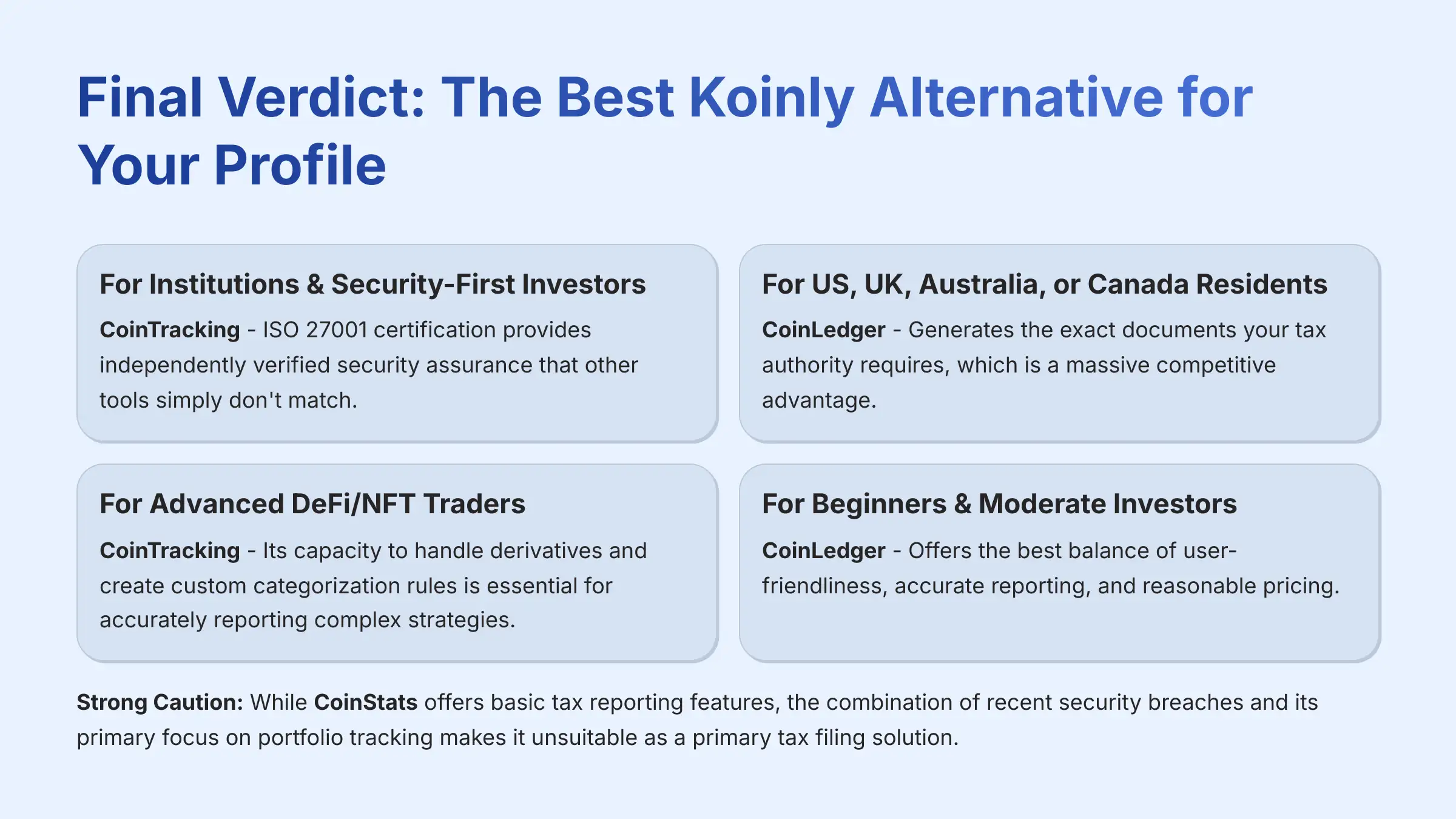 Final Verdict: The Best Koinly Alternative for Your Profile

For Institutions & Security-First Investors

CoinTracking - ISO 27001 certification provides independently verified security assurance that other tools simply don't match.

For US, UK, Australia, or Canada Residents

CoinLedger - Generates the exact documents your tax authority requires, which is a massive competitive advantage.

For Advanced DeFi/NFT Traders

CoinTracking - Its capacity to handle derivatives and create custom categorization rules is essential for accurately reporting complex strategies.

For Beginners & Moderate Investors

CoinLedger - Offers the best balance of user-friendliness, accurate reporting, and reasonable pricing.

Strong Caution: While CoinStats offers basic tax reporting features, the combination of recent security breaches and its primary focus on portfolio tracking makes it unsuitable as a primary tax filing solution.